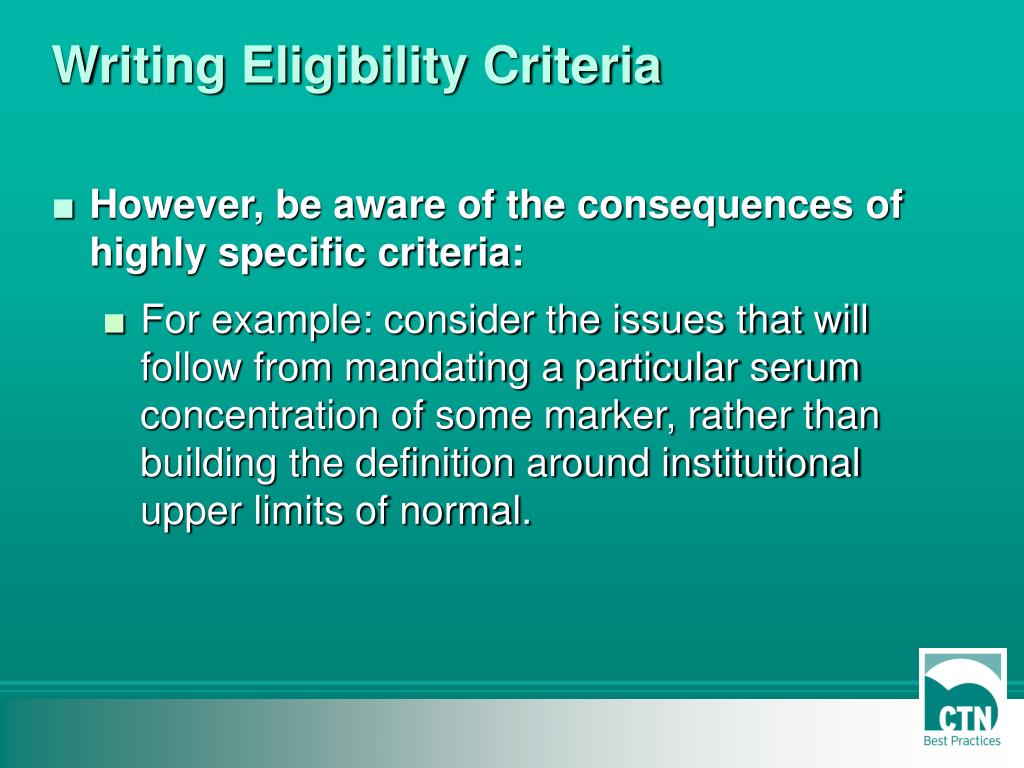 Writing Eligibility Criteria

■ However, be aware of the consequences of highly specific criteria:

■ For example: consider the issues that will follow from mandating a particular serum concentration of some marker, rather than building the definition around institutional upper limits of normal.

CTN
Best Practices